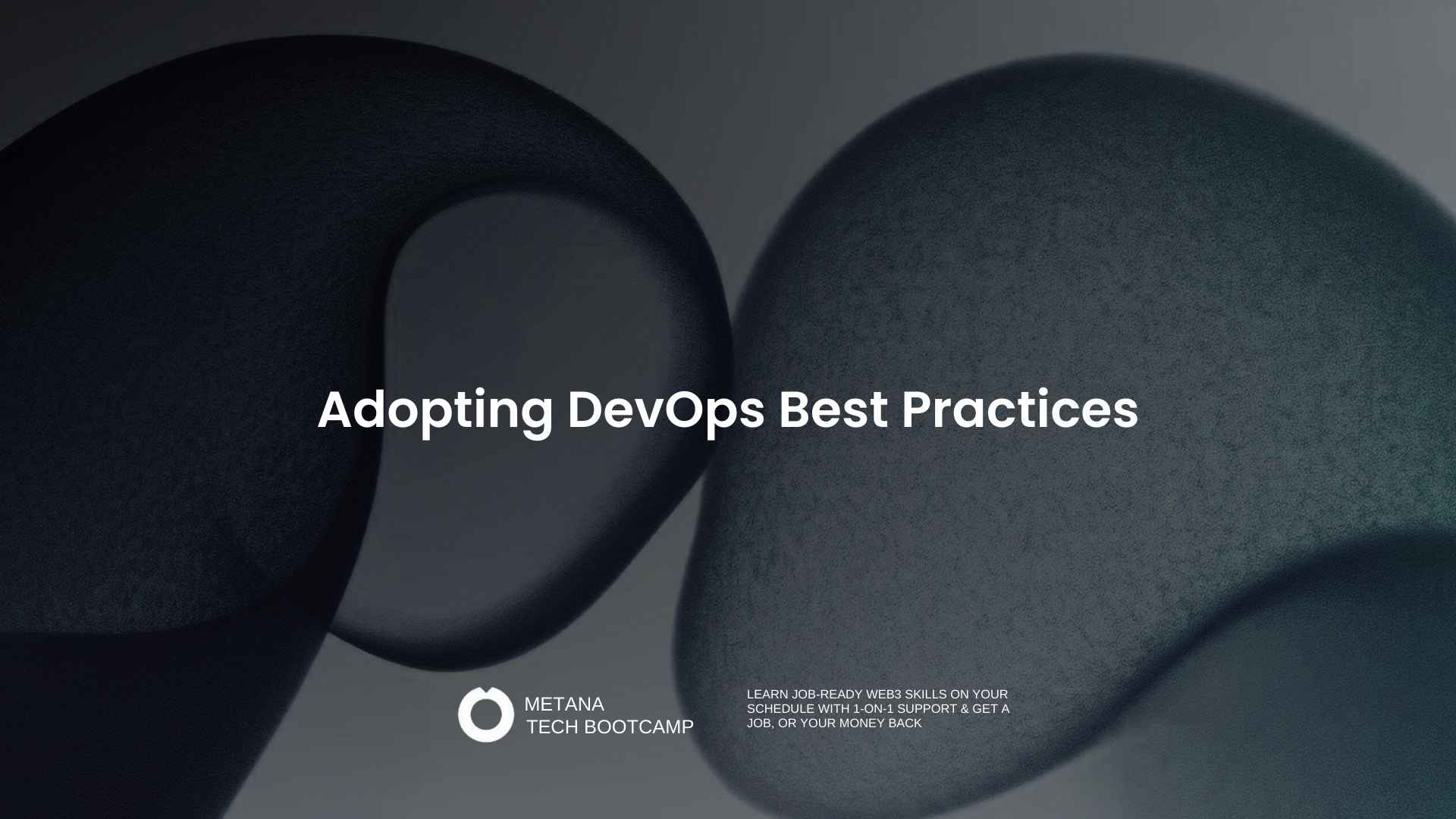 Adopting DevOps Best Practices

METANA
TECH BOOTCAMP

LEARN JOB-READY WEB3 SKILLS ON YOUR SCHEDULE WITH 1-ON-1 SUPPORT & GET A JOB, OR YOUR MONEY BACK